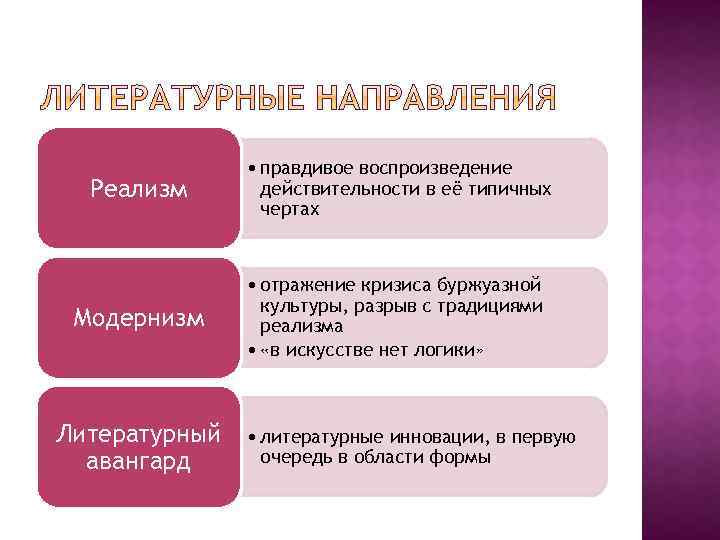 ЛИТЕРАТУРНЫЕ НАПРАВЛЕНИЯ

Реализм

• правдивое воспроизведение действительности в её типичных чертах

Модернизм

• отражение кризиса буржуазной культуры, разрыв с традициями реализма
• «в искусстве нет логики»

Литературный авангард

• литературные инновации, в первую очередь в области формы